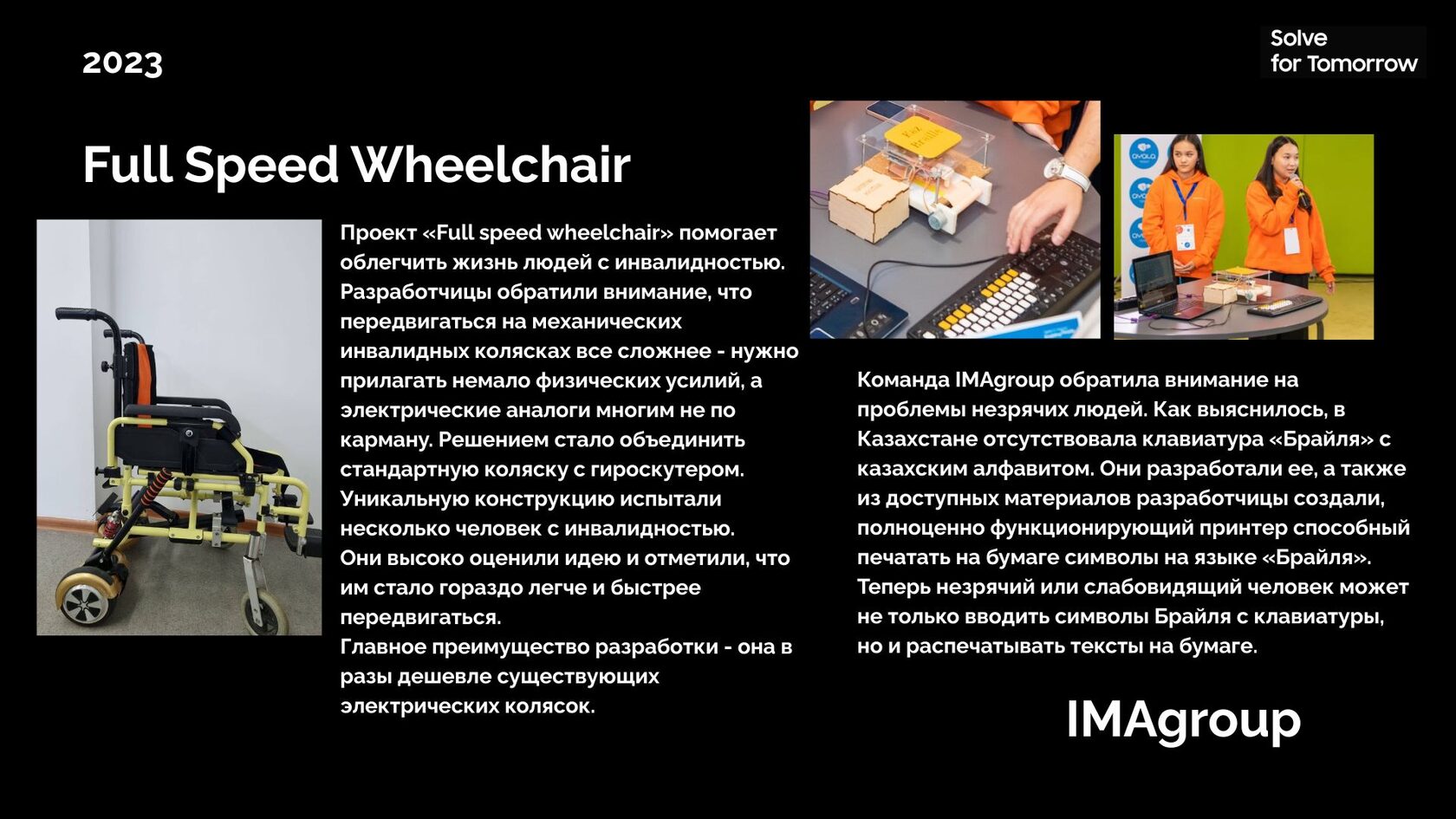 2023

Solve for Tomorrow

Full Speed Wheelchair

Проект «Full speed wheelchair» помогает облегчить жизнь людей с инвалидностью. Разработчицы обратили внимание, что передвигаться на механических инвалидных колясках все сложнее - нужно прилагать немало физических усилий, а электрические аналоги многим не по карману. Решением стало объединить стандартную коляску с гироскутером. Уникальную конструкцию испытали несколько человек с инвалидностью. Они высоко оценили идею и отметили, что им стало гораздо легче и быстрее передвигаться.
Главное преимущество разработки - она в разы дешевле существующих электрических колясок.

Команда IMAgroup обратила внимание на проблемы незрячих людей. Как выяснилось, в Казахстане отсутствовала клавиатура «Брайля» с казахским алфавитом. Они разработали ее, а также из доступных материалов разработчицы создали, полноценно функционирующий принтер способный печатать на бумаге символы на языке «Брайля». Теперь незрячий или слабовидящий человек может не только вводить символы Брайля с клавиатуры, но и распечатывать тексты на бумаге.

IMAgroup